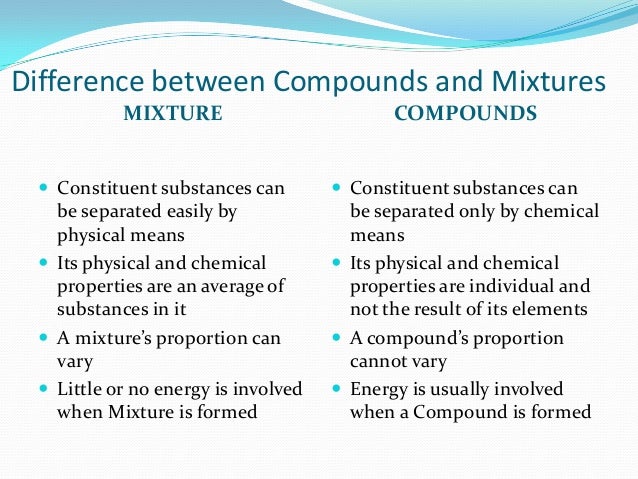 Difference between Compounds and Mixtures

MIXTURE

- Constituent substances can be separated easily by physical means
- Its physical and chemical properties are an average of substances in it
- A mixture's proportion can vary
- Little or no energy is involved when Mixture is formed

COMPOUNDS

- Constituent substances can be separated only by chemical means
- Its physical and chemical properties are individual and not the result of its elements
- A compound's proportion cannot vary
- Energy is usually involved when a Compound is formed